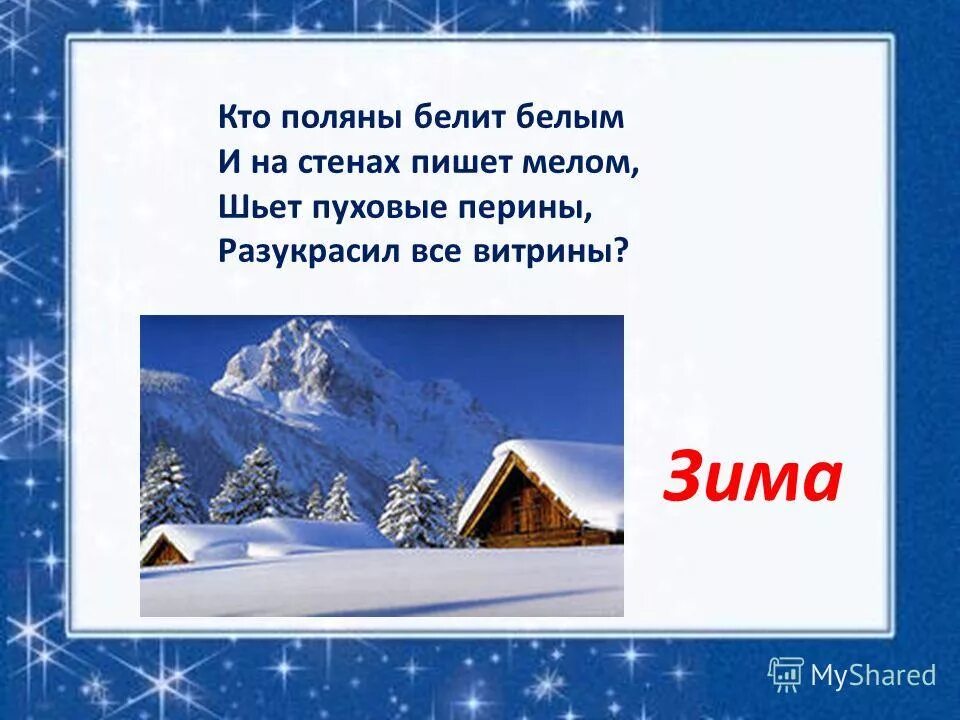 Кто поляны белит белым
И на стенах пишет мелом,
Шьет пуховые перины,
Разукрасил все витрины?

Зима

MyShared